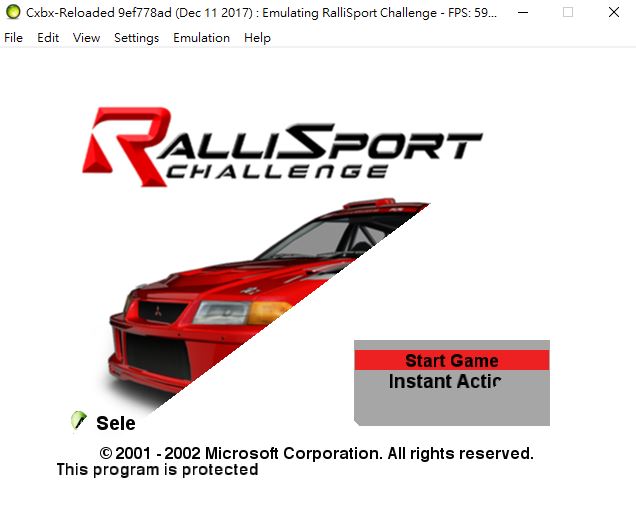 Cxbx-Reloaded 9ef778ad (Dec 11 2017) : Emulating RalliSport Challenge - FPS: 59...

File Edit View Settings Emulation Help

RALLISPORT
CHALLENGE

Start Game
Instant Actic

Sele

© 2001 - 2002 Microsoft Corporation. All rights reserved.
This program is protected